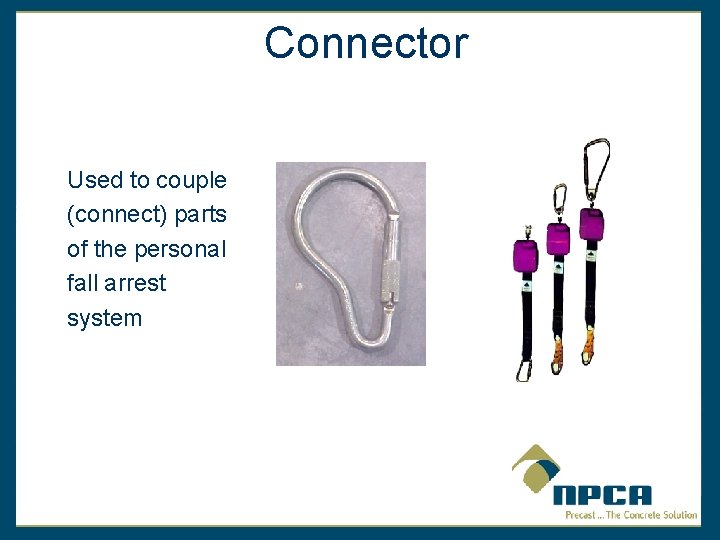 Connector

Used to couple (connect) parts of the personal fall arrest system

NPCA
Precast ... The Concrete Solution